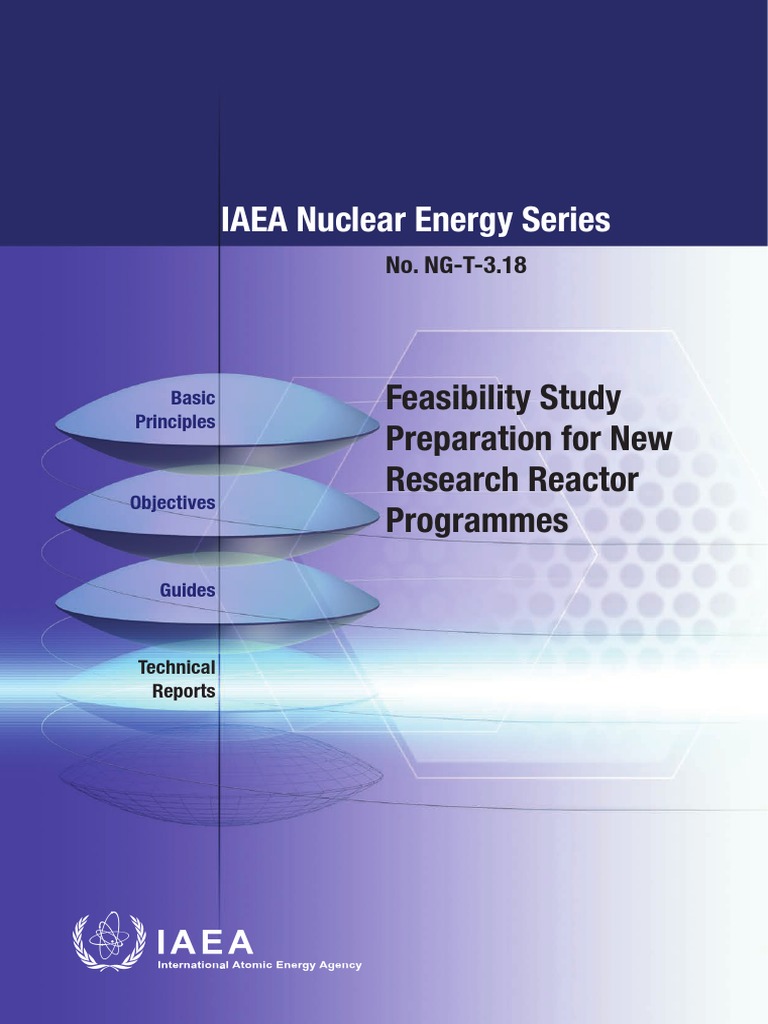 IAEA Nuclear Energy Series

No. NG-T-3.18

Basic Principles

Objectives

Guides

Technical Reports

Feasibility Study Preparation for New Research Reactor Programmes

IAEA
International Atomic Energy Agency